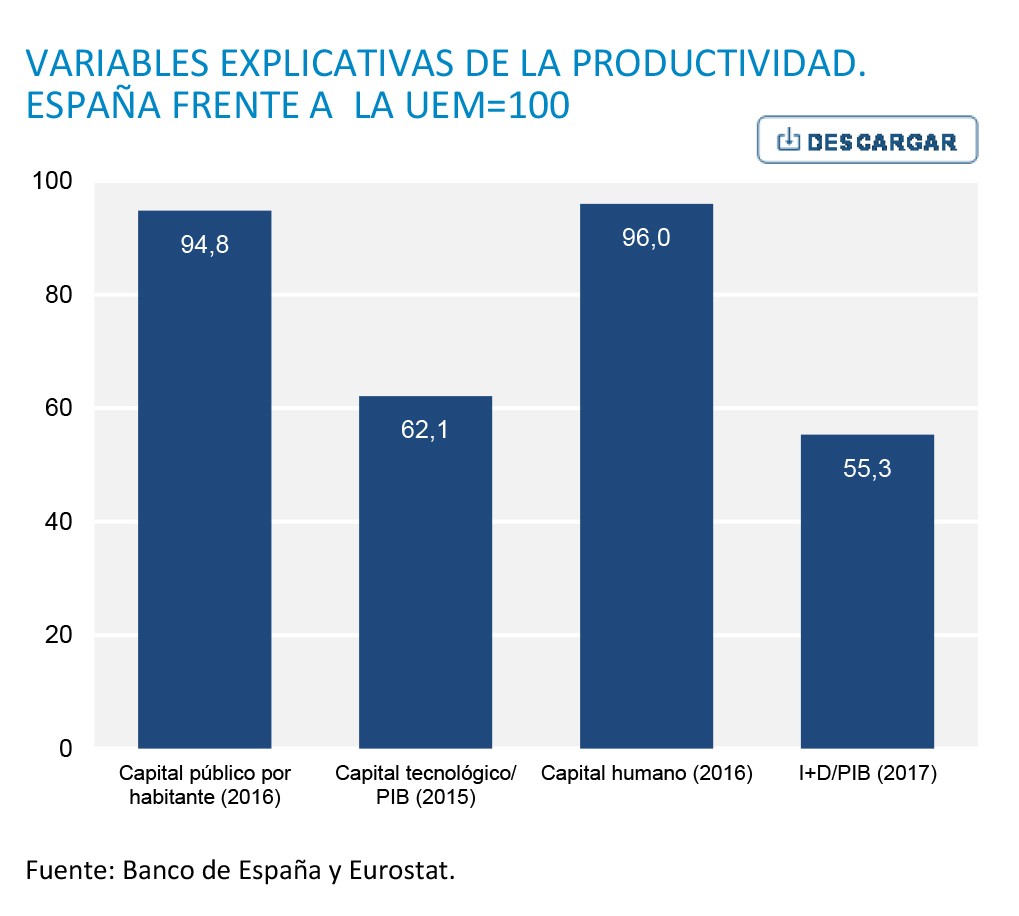 VARIABLES EXPLICATIVAS DE LA PRODUCTIVIDAD. ESPAÑA FRENTE A LA UEM=100

DESCARGAR

100
80
60
40
20
0

94,8
62,1
96,0
55,3

Capital público por habitante (2016)
Capital tecnológico/ PIB (2015)
Capital humano (2016)
I+D/PIB (2017)

Fuente: Banco de España y Eurostat.